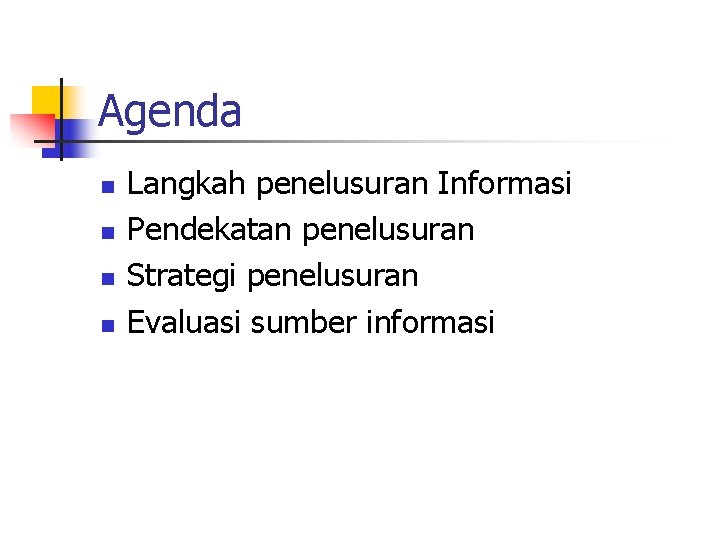 Agenda

- Langkah penelusuran Informasi
- Pendekatan penelusuran
- Strategi penelusuran
- Evaluasi sumber informasi